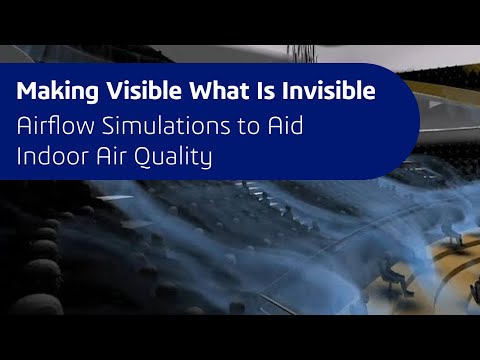 Making Visible What Is Invisible
Airflow Simulations to Aid Indoor Air Quality